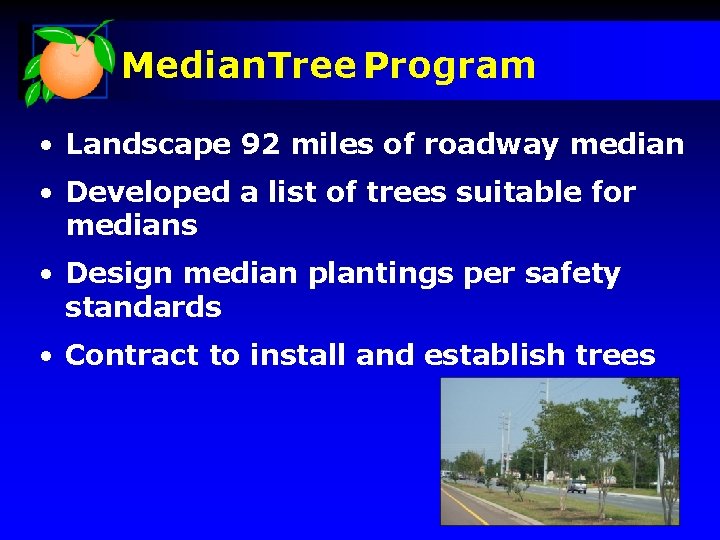 MedianTree Program

• Landscape 92 miles of roadway median

• Developed a list of trees suitable for medians

• Design median plantings per safety standards

• Contract to install and establish trees